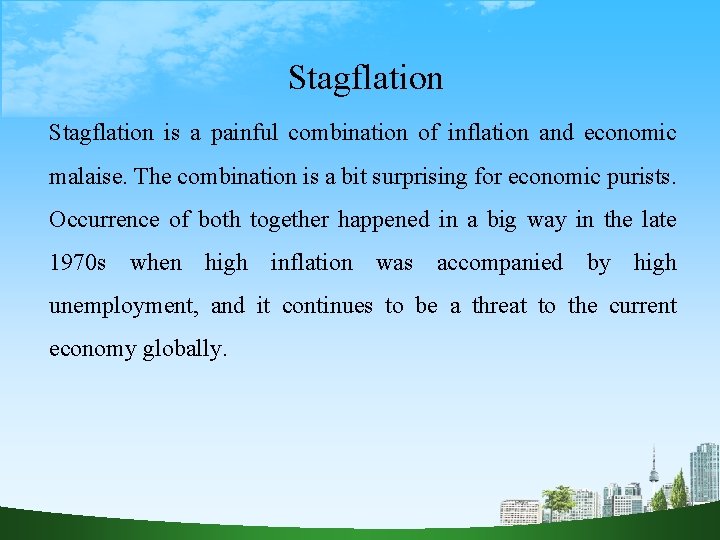 Stagflation

Stagflation is a painful combination of inflation and economic malaise. The combination is a bit surprising for economic purists. Occurrence of both together happened in a big way in the late 1970s when high inflation was accompanied by high unemployment, and it continues to be a threat to the current economy globally.